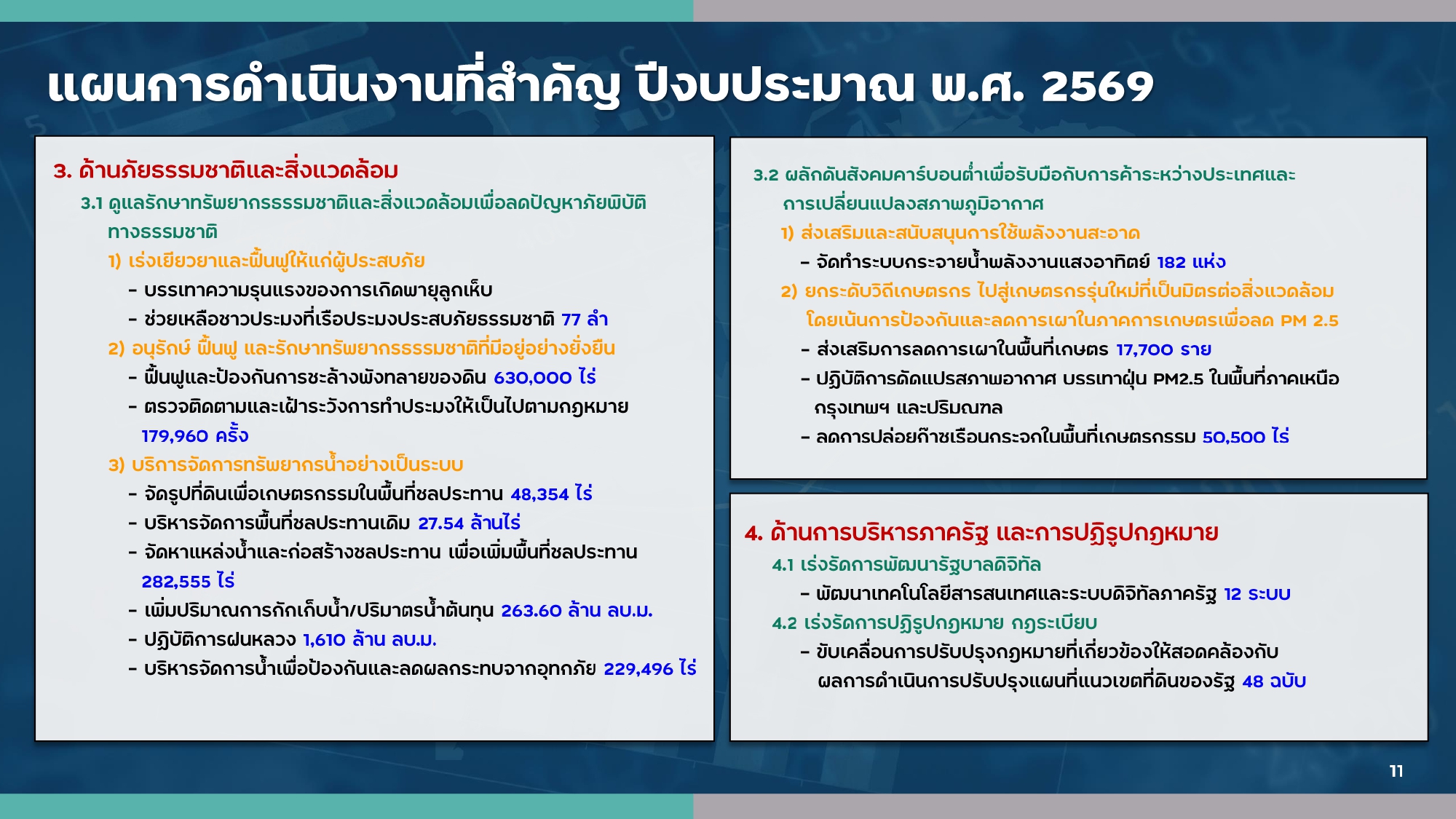 แผนการดำเนินงานที่สำคัญ ปีงบประมาณ พ.ศ. 2569

3. ด้านภัยธรรมชาติและสิ่งแวดล้อม

3.1 ดูแลรักษาทรัพยากรธรรมชาติและสิ่งแวดล้อมเพื่อลดปัญหาภัยพิบัติทางธรรมชาติ

1) เร่งเยียวยาและฟื้นฟูให้แก่ผู้ประสบภัย

- บรรเทาความรุนแรงของการเกิดพายุลูกเห็บ

- ช่วยเหลือชาวประมงที่เรือประมงประสบภัยธรรมชาติ 77 ลำ

2) อนุรักษ์ ฟื้นฟู และรักษาทรัพยากรธรรมชาติที่มีอยู่อย่างยั่งยืน

- ฟื้นฟูและป้องกันการชะล้างพังทลายของดิน 630,000 ไร่

- ตรวจติดตามและเฝ้าระวังการทำประมงให้เป็นไปตามกฎหมาย 179,960 ครั้ง

3) บริการจัดการทรัพยากรน้ำอย่างเป็นระบบ

- จัดรูปที่ดินเพื่อเกษตรกรรมในพื้นที่ชลประทาน 48,354 ไร่

- บริหารจัดการพื้นที่ชลประทานเดิม 27.54 ล้านไร่

- จัดหาแหล่งน้ำและก่อสร้างชลประทาน เพื่อเพิ่มพื้นที่ชลประทาน 282,555 ไร่

- เพิ่มปริมาณการกักเก็บน้ำ/ปริมาตรน้ำต้นทุน 263.60 ล้าน ลบ.ม.

- ปฏิบัติการฝนหลวง 1,610 ล้าน ลบ.ม.

- บริหารจัดการน้ำเพื่อป้องกันและลดผลกระทบจากอุทกภัย 229,496 ไร่

3.2 ผลักดันสังคมคาร์บอนต่ำเพื่อรับมือกับการค้าระหว่างประเทศและการเปลี่ยนแปลงสภาพภูมิอากาศ

1) ส่งเสริมและสนับสนุนการใช้พลังงานสะอาด

- จัดทำระบบกระจายน้ำพลังงานแสงอาทิตย์ 182 แห่ง

2) ยกระดับวิถีเกษตรกร ไปสู่เกษตรกรรุ่นใหม่ที่เป็นมิตรต่อสิ่งแวดล้อม โดยเน้นการป้องกันและลดการเผาในภาคการเกษตรเพื่อลด PM 2.5

- ส่งเสริมการลดการเผาในพื้นที่เกษตร 17,700 ราย

- ปฏิบัติการดัดแปรสภาพอากาศ บรรเทาฝุ่น PM2.5 ในพื้นที่ภาคเหนือ กรุงเทพฯ และปริมณฑล

- ลดการปล่อยก๊าซเรือนกระจกในพื้นที่เกษตรกรรม 50,500 ไร่

4. ด้านการบริหารภาครัฐ และการปฏิรูปกฎหมาย

4.1 เร่งรัดการพัฒนารัฐบาลดิจิทัล

- พัฒนาเทคโนโลยีสารสนเทศและระบบดิจิทัลภาครัฐ 12 ระบบ

4.2 เร่งรัดการปฏิรูปกฎหมาย กฎระเบียบ

- ขับเคลื่อนการปรับปรุงกฎหมายที่เกี่ยวข้องให้สอดคล้องกับผลการดำเนินการปรับปรุงแผนที่แนวเขตที่ดินของรัฐ 48 ฉบับ

11